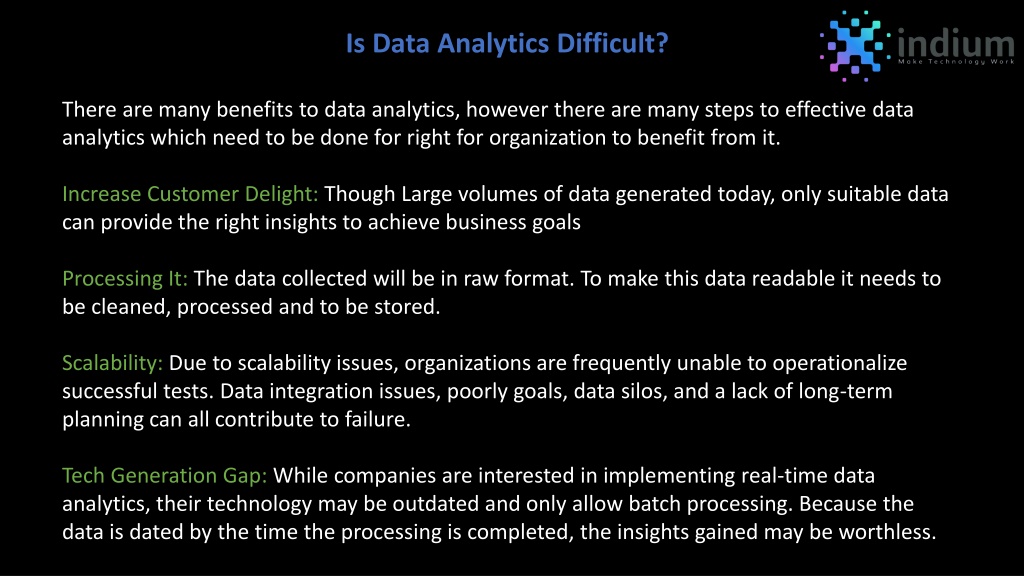 Is Data Analytics Difficult?

indium
Make Technology Work

There are many benefits to data analytics, however there are many steps to effective data analytics which need to be done for right for organization to benefit from it.

Increase Customer Delight: Though Large volumes of data generated today, only suitable data can provide the right insights to achieve business goals

Processing It: The data collected will be in raw format. To make this data readable it needs to be cleaned, processed and to be stored.

Scalability: Due to scalability issues, organizations are frequently unable to operationalize successful tests. Data integration issues, poorly goals, data silos, and a lack of long-term planning can all contribute to failure.

Tech Generation Gap: While companies are interested in implementing real-time data analytics, their technology may be outdated and only allow batch processing. Because the data is dated by the time the processing is completed, the insights gained may be worthless.